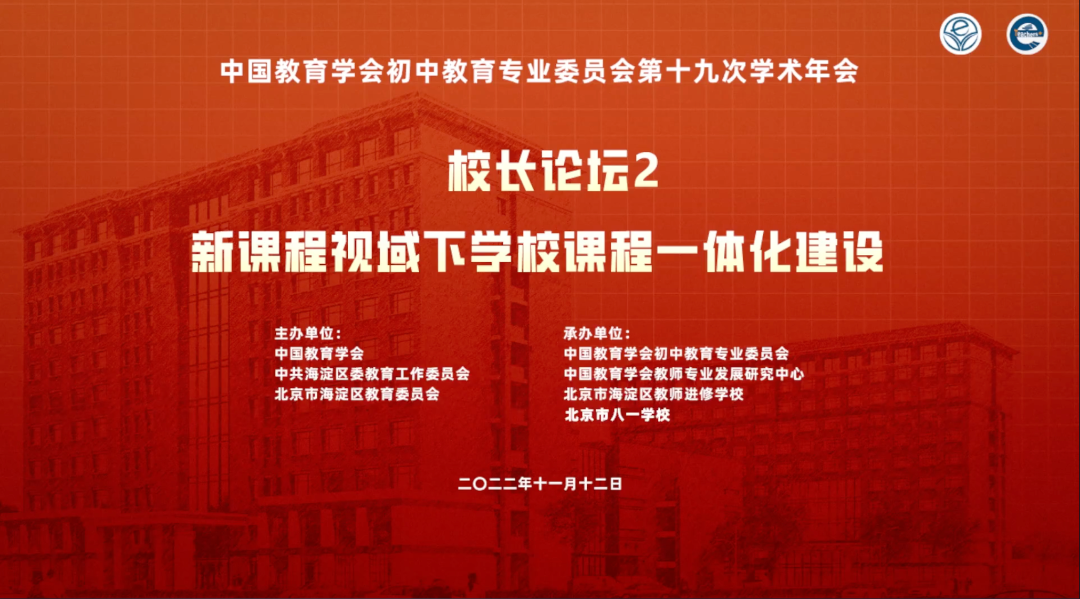 中国教育学会初中教育专业委员会第十九次学术年会

校长论坛2

新课程视域下学校课程一体化建设

主办单位：
中国教育学会
中共海淀区委教育工作委员会
北京市海淀区教育委员会

承办单位：
中国教育学会初中教育专业委员会
中国教育学会教师专业发展研究中心
北京市海淀区教师进修学校
北京市八一学校

二〇二二年十一月十二日